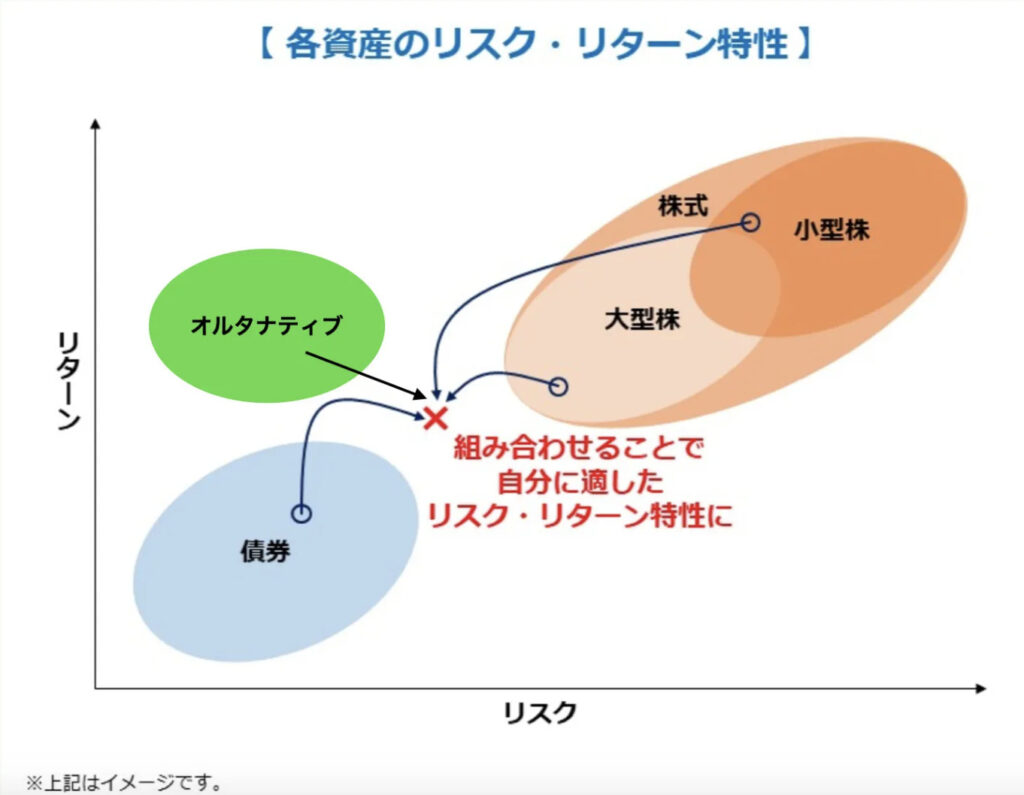 【 各資産のリスク・リターン特性 】

リターン

株式

小型株

大型株

オルタナティブ

組み合わせることで
自分に適した
リスク・リターン特性に

債券

リスク

※上記はイメージです。